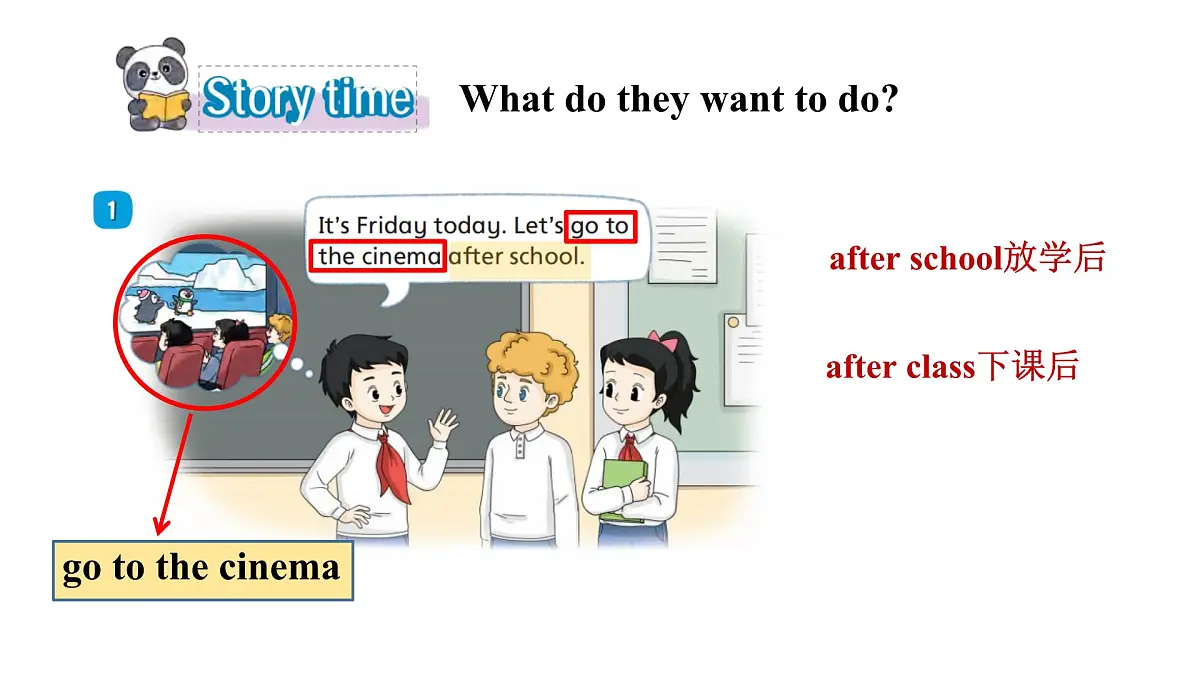 Story time

What do they want to do?

1

It's Friday today. Let's go to the cinema after school.

after school放学后

after class下课后

go to the cinema